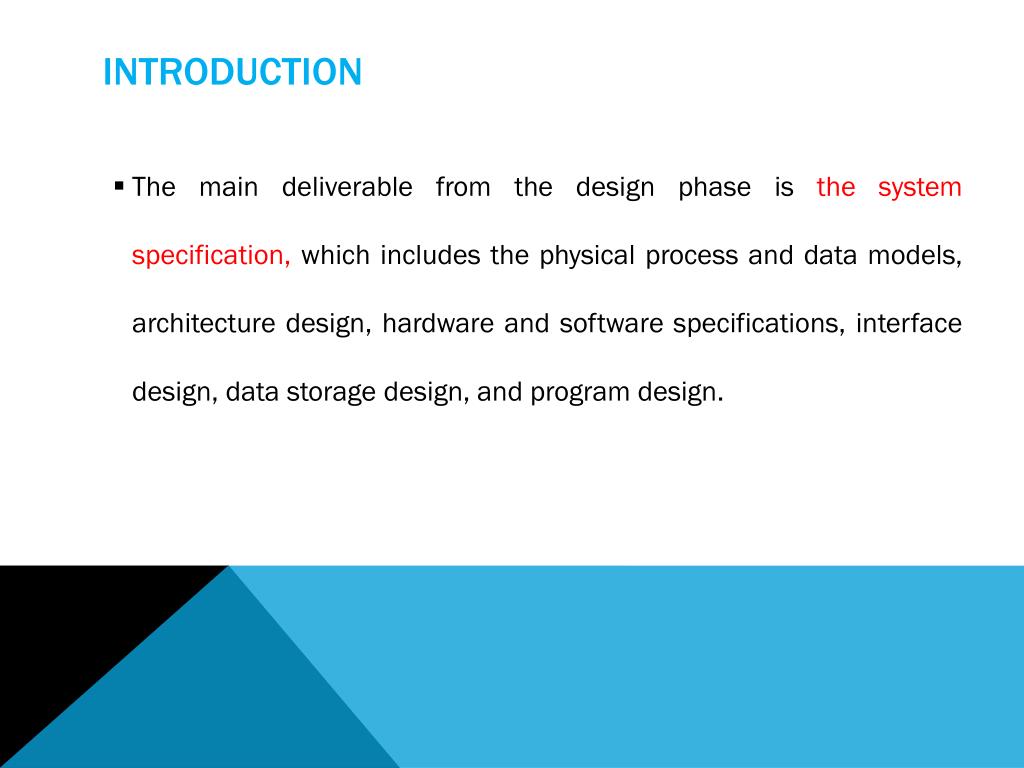 INTRODUCTION

▪ The main deliverable from the design phase is the system specification, which includes the physical process and data models, architecture design, hardware and software specifications, interface design, data storage design, and program design.